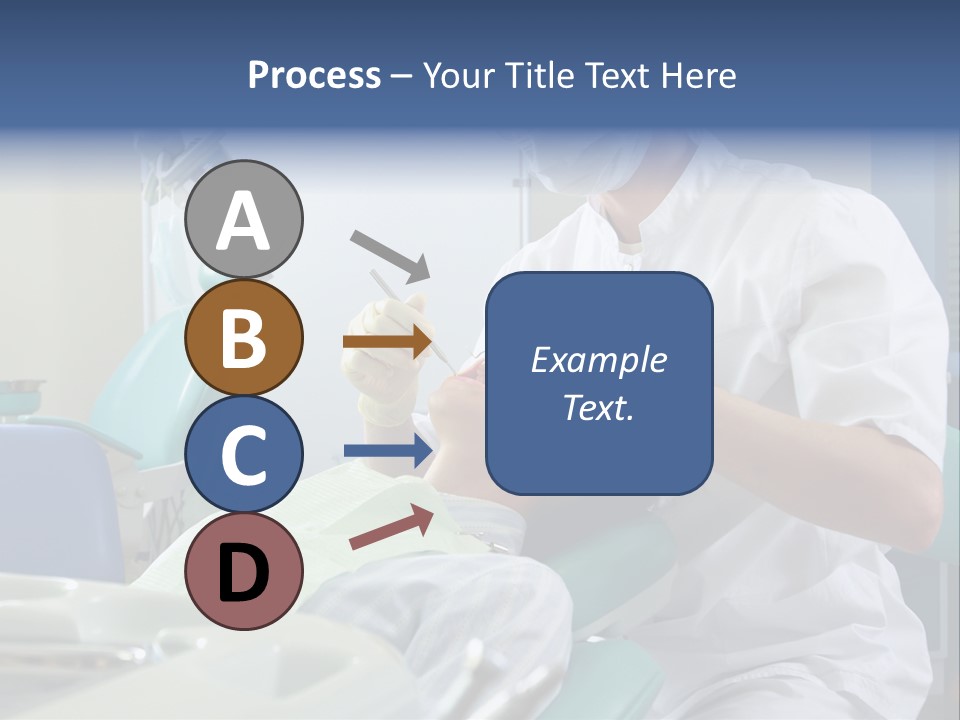 Process – Your Title Text Here

A

B

C

D

Example Text.